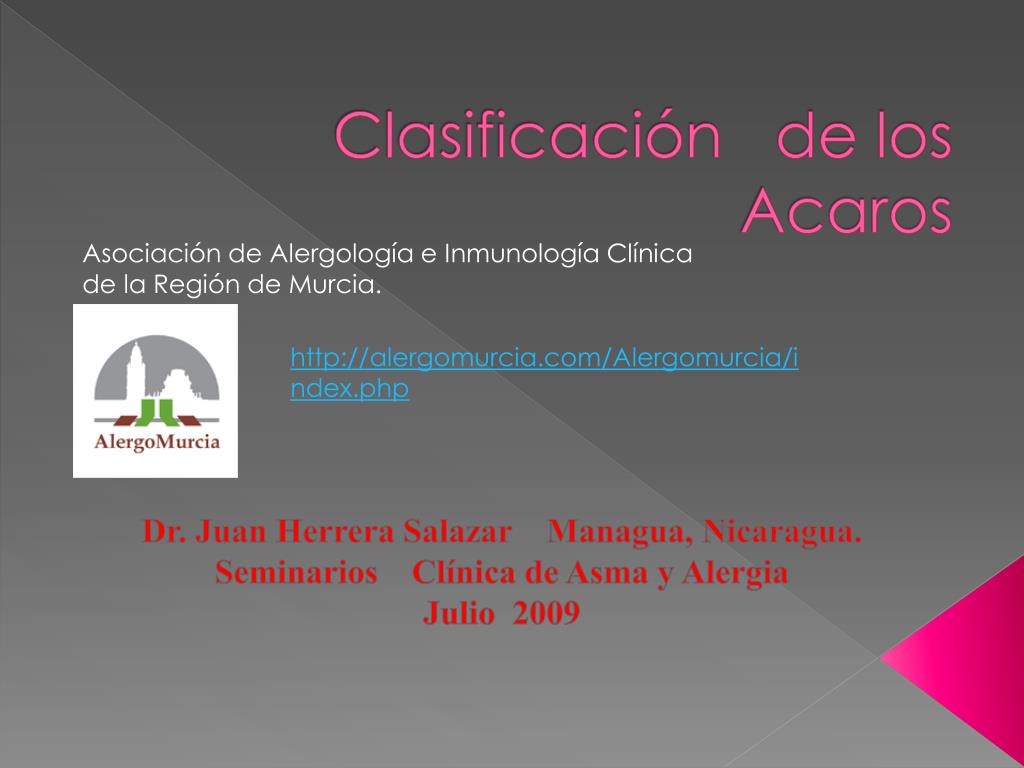 Clasificación de los Acaros

Asociación de Alergología e Inmunología Clínica de la Región de Murcia.

AlergoMurcia

http://alergomurcia.com/Alergomurcia/index.php

Dr. Juan Herrera Salazar Managua, Nicaragua.
Seminarios Clínica de Asma y Alergia
Julio 2009